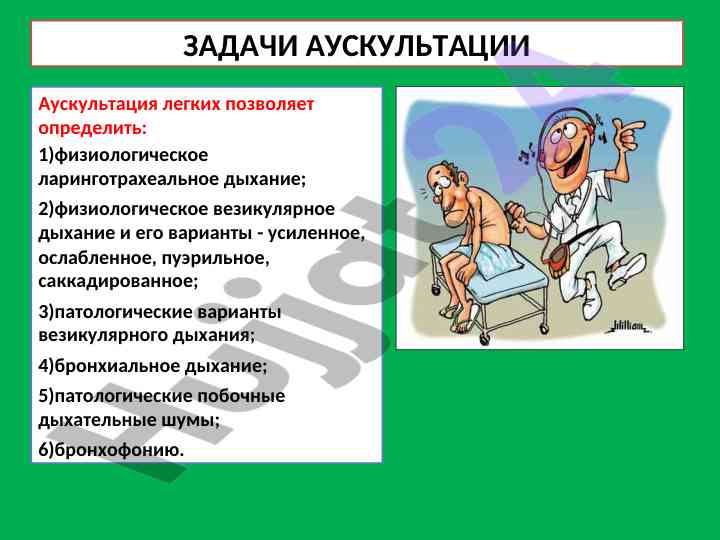 ЗАДАЧИ АУСКУЛЬТАЦИИ

Аускультация легких позволяет определить:

1)физиологическое ларинготрахеальное дыхание;

2)физиологическое везикулярное дыхание и его варианты - усиленное, ослабленное, пуэрильное, саккадированное;

3)патологические варианты везикулярного дыхания;

4)бронхиальное дыхание;

5)патологические побочные дыхательные шумы;

6)бронхофонию.

Hujjat